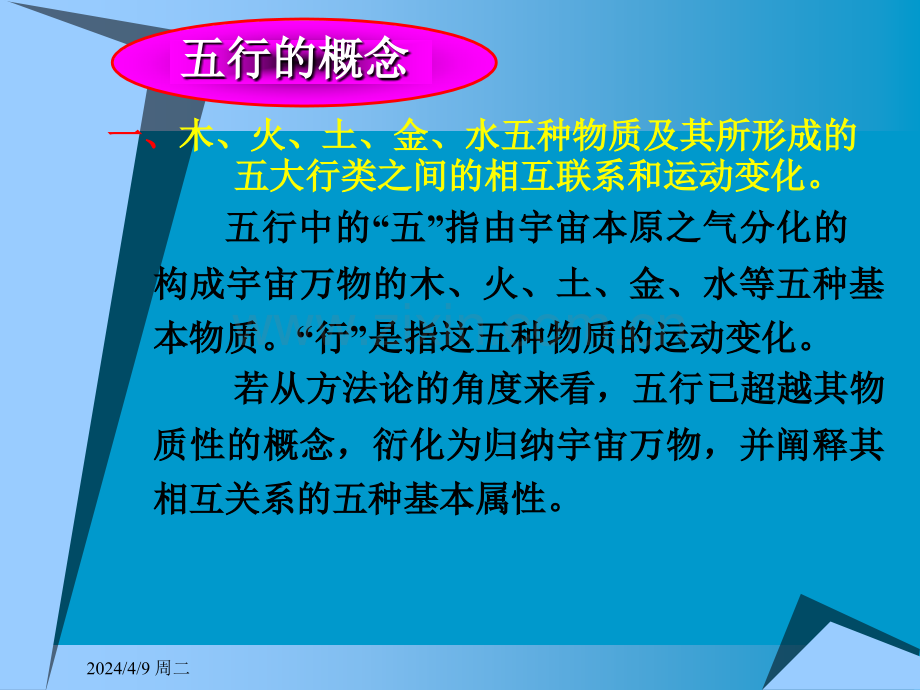 五行的概念

一、木、火、土、金、水五种物质及其所形成的五大行类之间的相互联系和运动变化。

五行中的“五”指由宇宙本原之气分化的构成宇宙万物的木、火、土、金、水等五种基本物质。“行”是指这五种物质的运动变化。

若从方法论的角度来看，五行已超越其物质性的概念，衍化为归纳宇宙万物，并阐释其相互关系的五种基本属性。

2024/4/9 周二